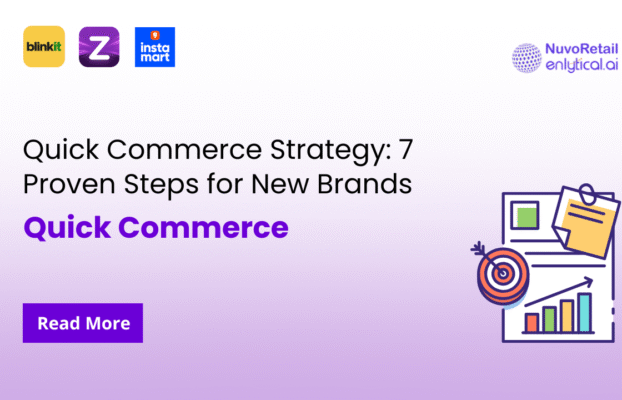 blinkit
Z
insta mart

NuvoRetail
enlytical.ai

Quick Commerce Strategy: 7 Proven Steps for New Brands

Quick Commerce

Read More